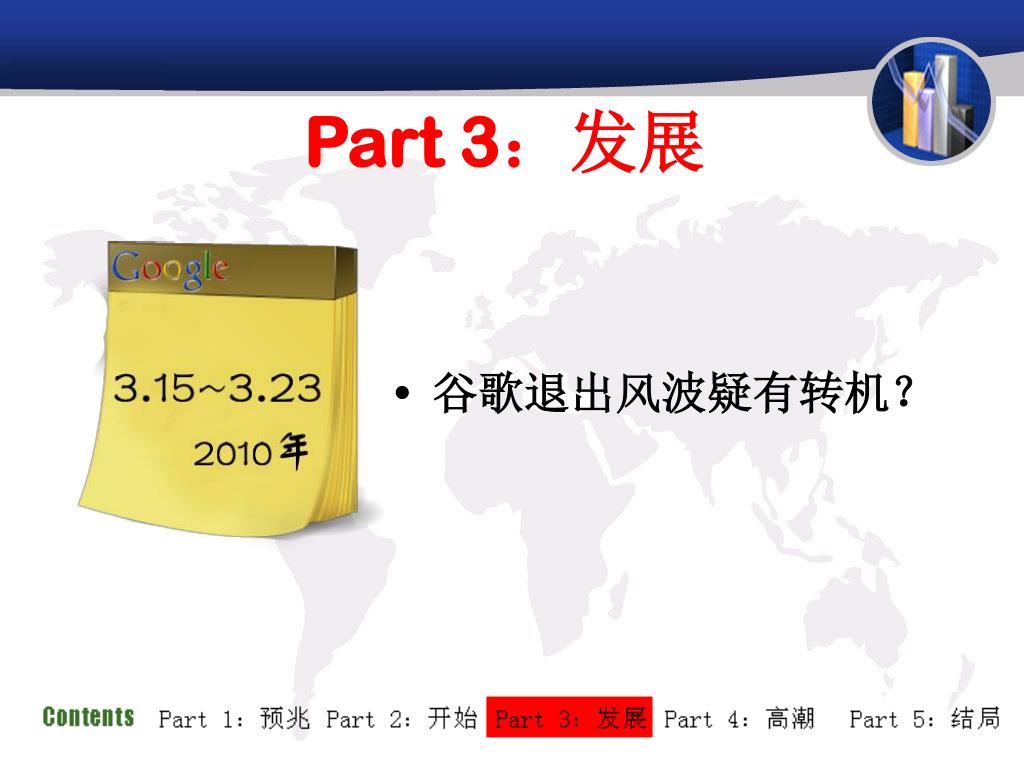 Part 3：发展

Google

3.15~3.23

2010年

• 谷歌退出风波疑有转机？

Contents Part 1：预兆 Part 2：开始 Part 3：发展 Part 4：高潮 Part 5：结局